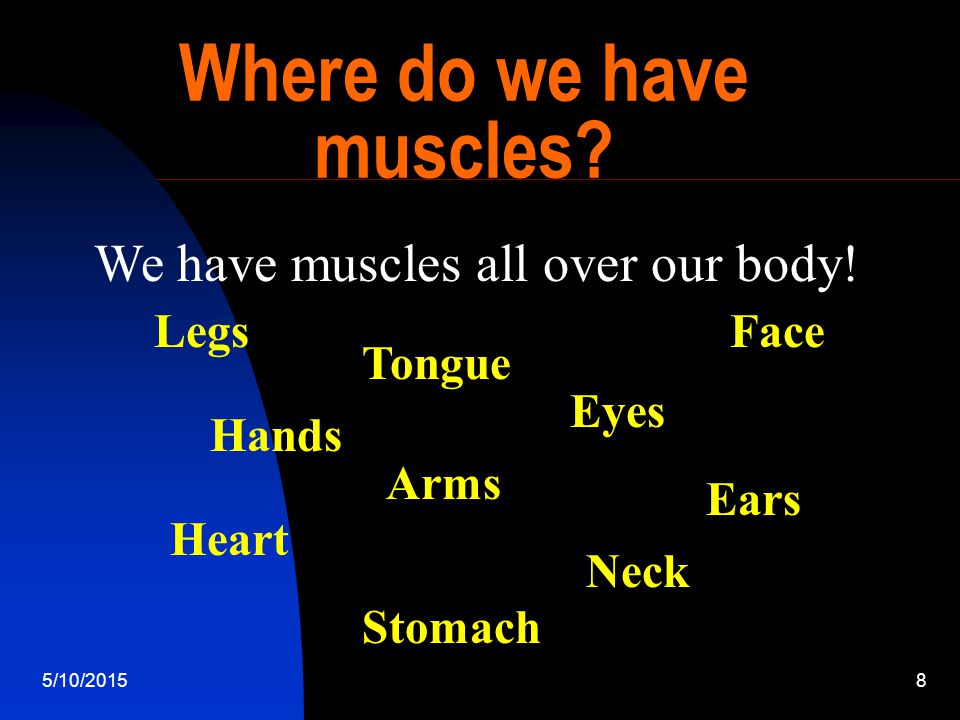 Where do we have muscles?

We have muscles all over our body!

Legs

Face

Tongue

Eyes

Hands

Arms

Ears

Heart

Neck

Stomach

5/10/2015

8